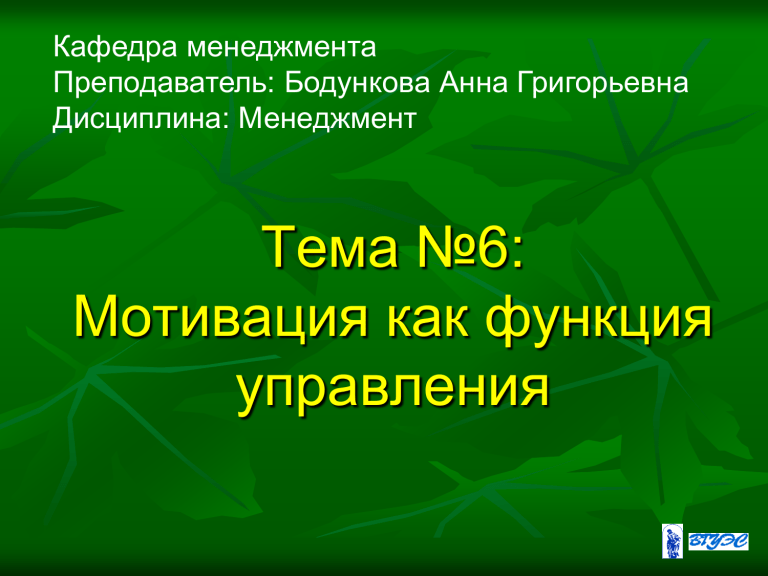 Кафедра менеджмента
Преподаватель: Бодункова Анна Григорьевна
Дисциплина: Менеджмент

Тема №6:
Мотивация как функция управления

ВГУЭС